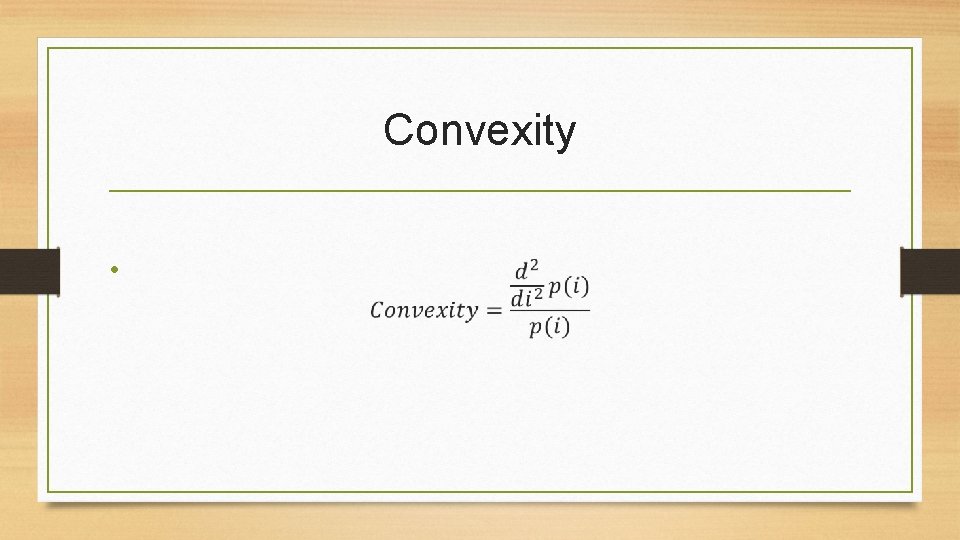 Convexity

• $Convexity = \frac{\frac{d^2}{di^2}p(i)}{p(i)}$